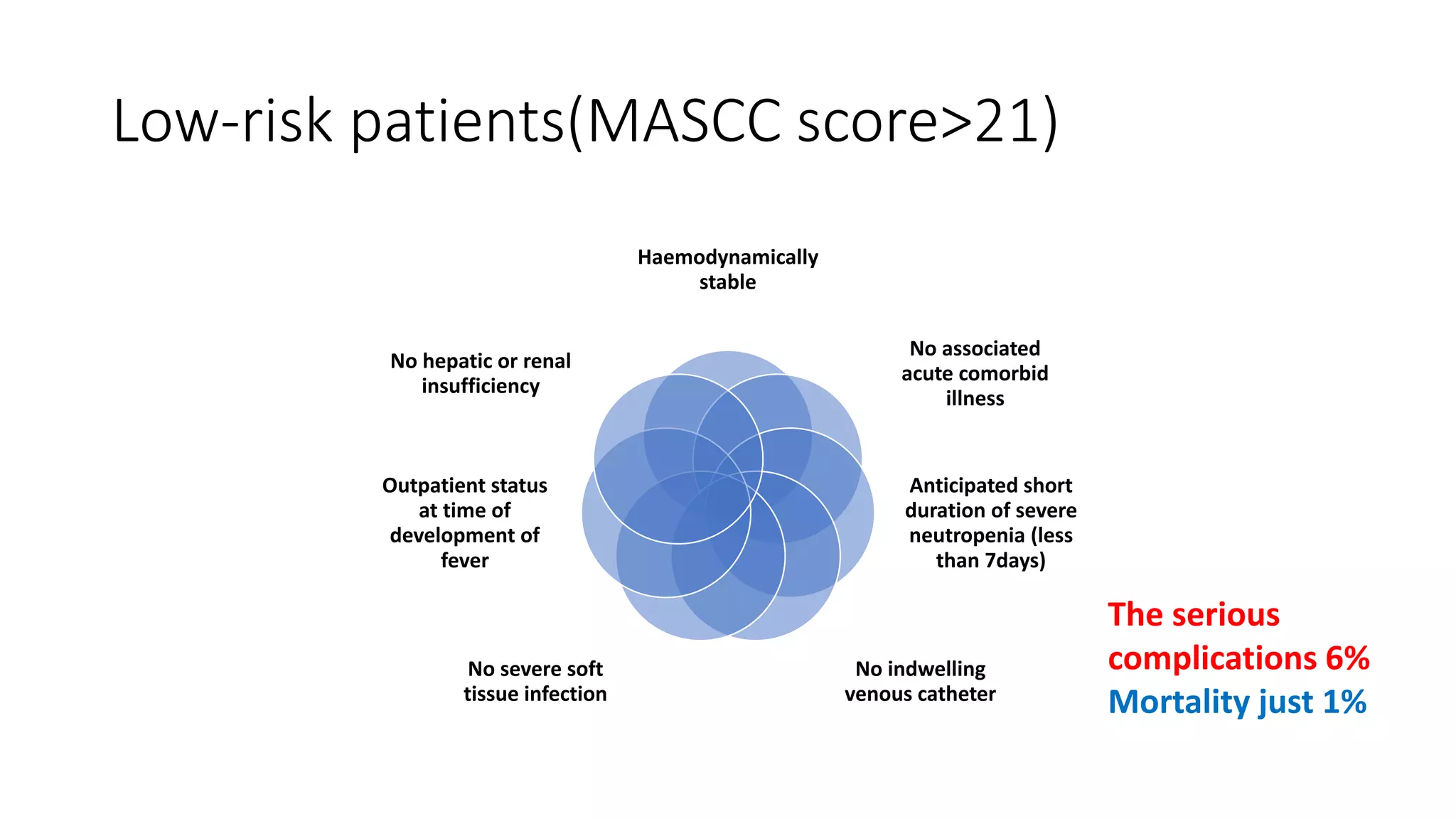 Low-risk patients(MASCC score>21)

Haemodynamically stable

No associated acute comorbid illness

Anticipated short duration of severe neutropenia (less than 7days)

No indwelling venous catheter

No severe soft tissue infection

Outpatient status at time of development of fever

No hepatic or renal insufficiency

The serious complications 6%
Mortality just 1%